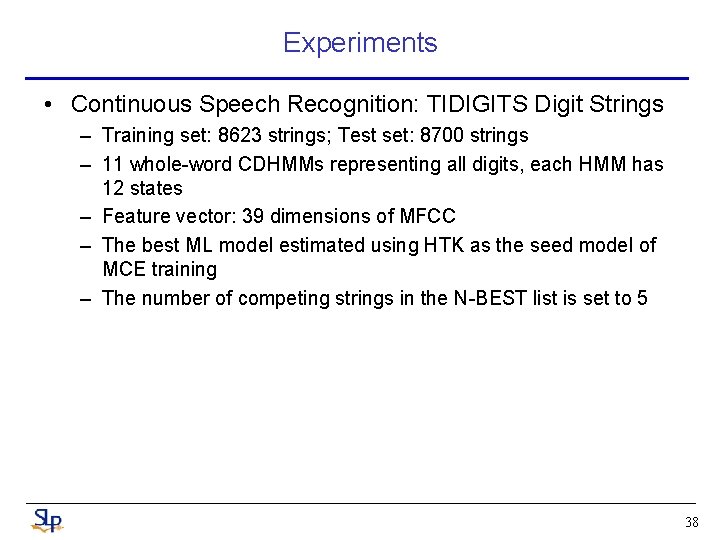 Experiments

• Continuous Speech Recognition: TIDIGITS Digit Strings

– Training set: 8623 strings; Test set: 8700 strings

– 11 whole-word CDHMMs representing all digits, each HMM has 12 states

– Feature vector: 39 dimensions of MFCC

– The best ML model estimated using HTK as the seed model of MCE training

– The number of competing strings in the N-BEST list is set to 5

SLP

38